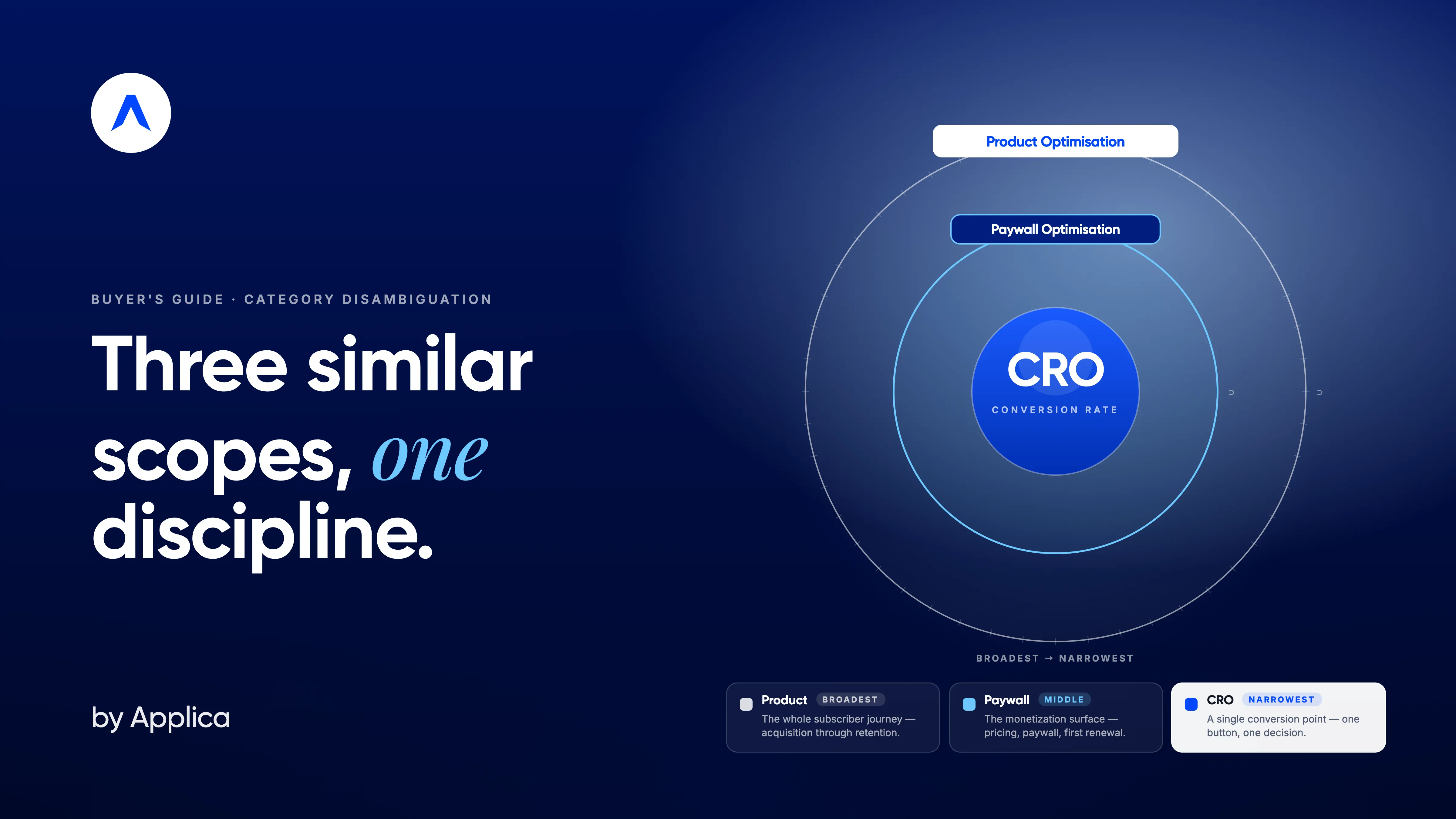 BUYER'S GUIDE · CATEGORY DISAMBIGUATION

Three similar scopes, one discipline.

by Applica

Product Optimisation

Paywall Optimisation

CRO

CONVERSION RATE

BROADEST → NARROWEST

Product BROADEST
The whole subscriber journey — acquisition through retention.

Paywall MIDDLE
The monetization surface — pricing, paywall, first renewal.

CRO NARROWEST
A single conversion point — one button, one decision.